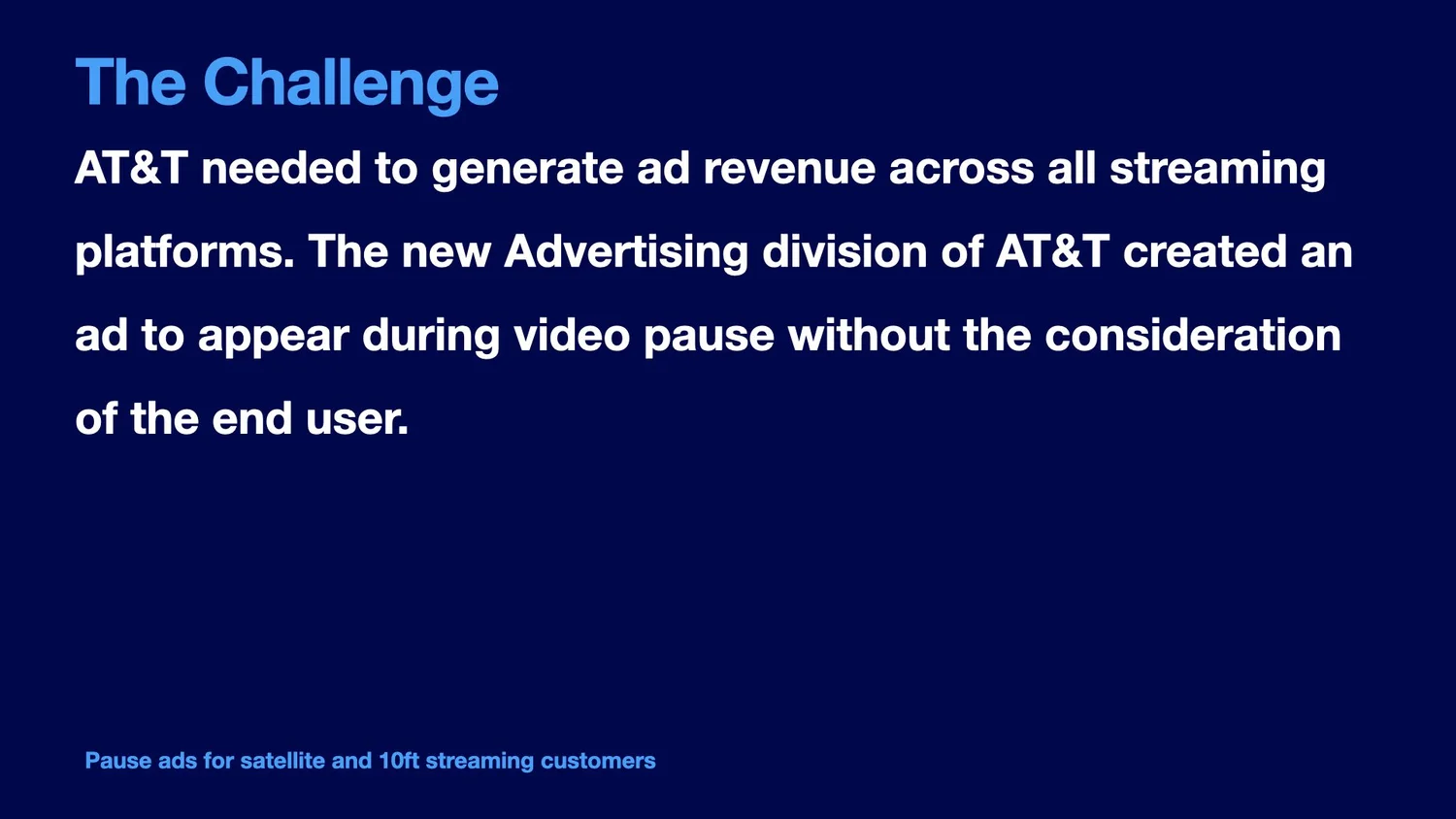 The Challenge

AT&T needed to generate ad revenue across all streaming platforms. The new Advertising division of AT&T created an ad to appear during video pause without the consideration of the end user.

Pause ads for satellite and 10ft streaming customers